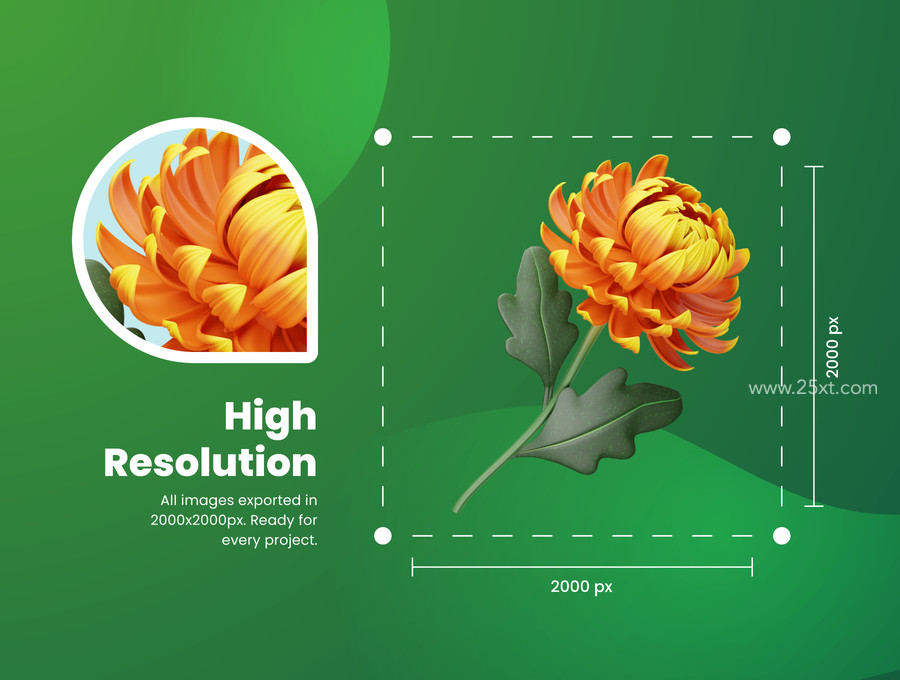 High Resolution

All images exported in 2000x2000px. Ready for every project.

2000 px

www.25xt.com

2000 px